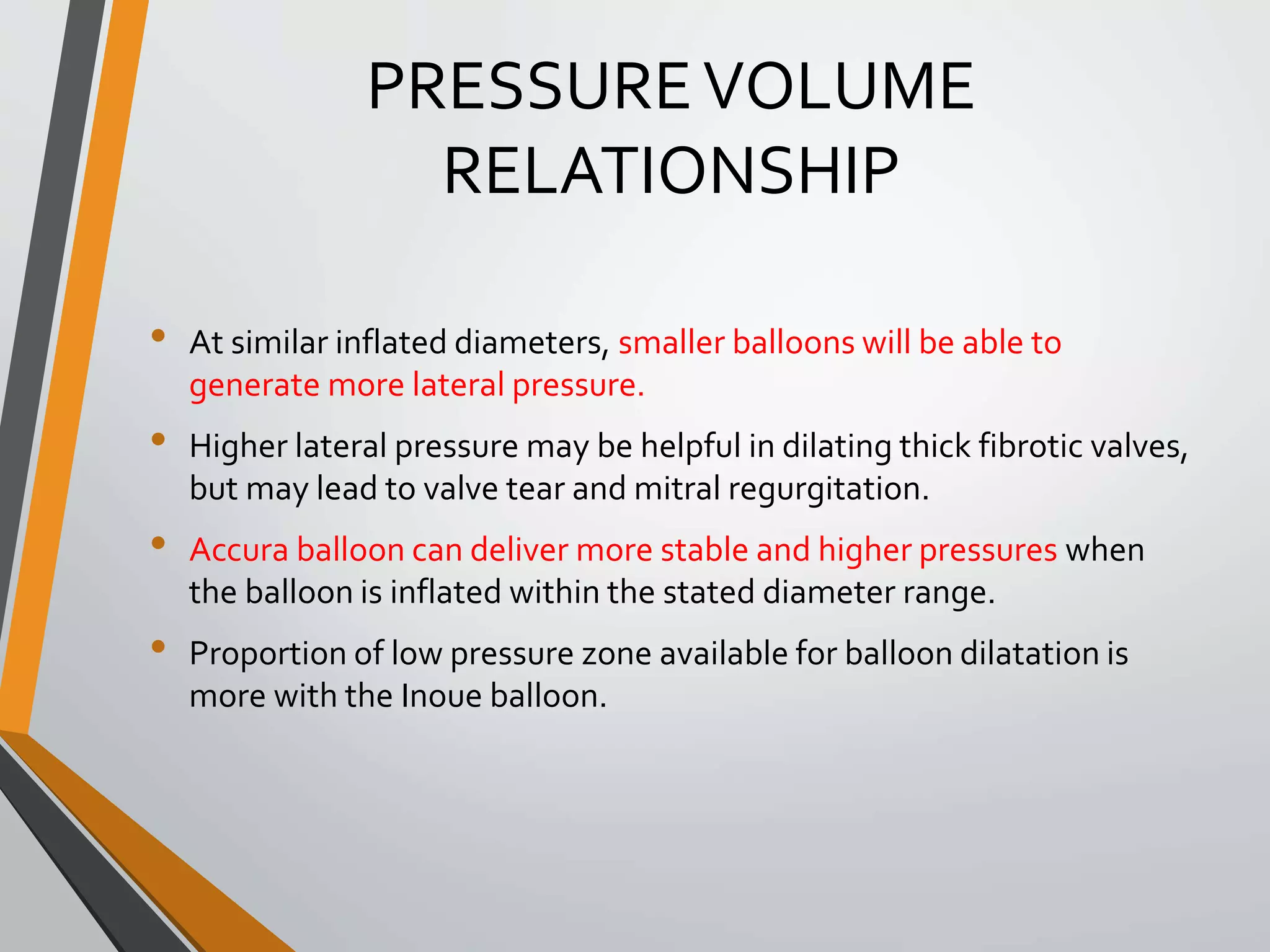 PRESSURE VOLUME RELATIONSHIP

• At similar inflated diameters, smaller balloons will be able to generate more lateral pressure.

• Higher lateral pressure may be helpful in dilating thick fibrotic valves, but may lead to valve tear and mitral regurgitation.

• Accura balloon can deliver more stable and higher pressures when the balloon is inflated within the stated diameter range.

• Proportion of low pressure zone available for balloon dilatation is more with the Inoue balloon.